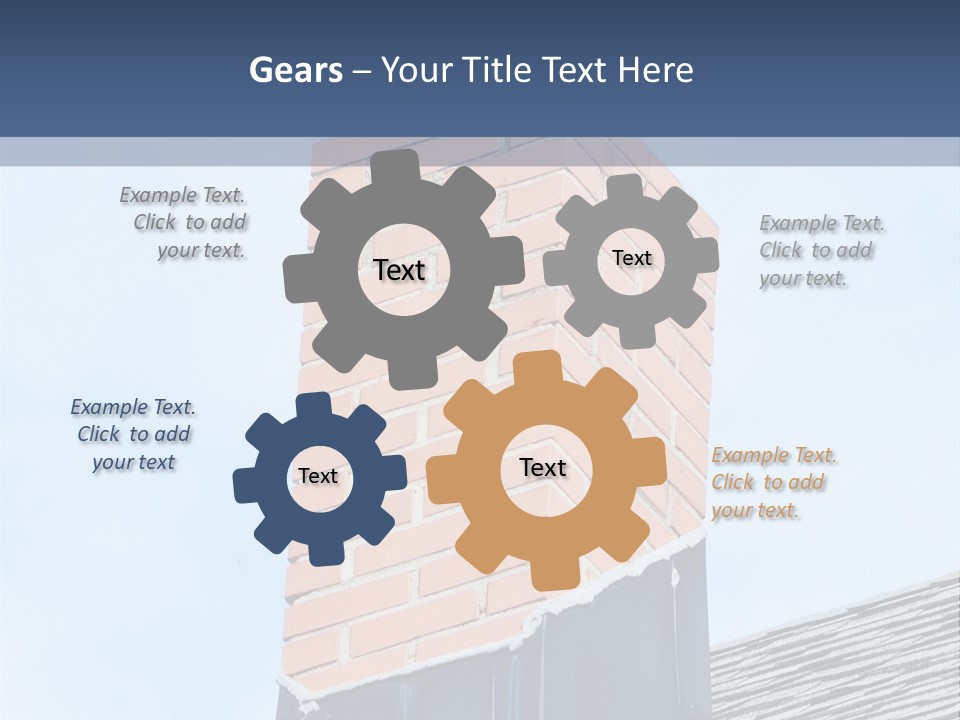 Gears – Your Title Text Here

Example Text. Click to add your text.

Text

Text

Example Text. Click to add your text.

Example Text. Click to add your text

Text

Text

Example Text. Click to add your text.